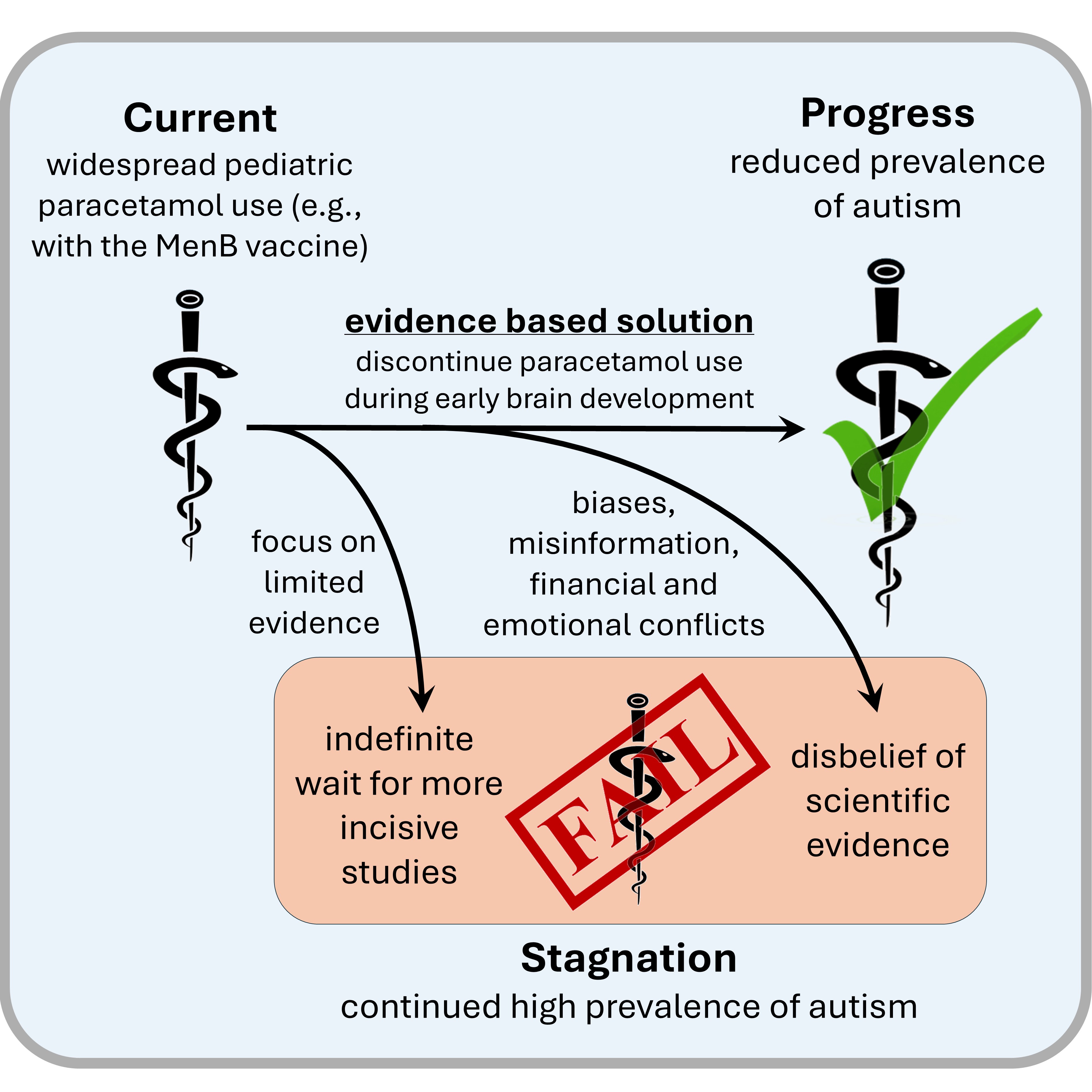 Current
widespread pediatric paracetamol use (e.g., with the MenB vaccine)

Progress
reduced prevalence of autism

evidence based solution
discontinue paracetamol use during early brain development

focus on limited evidence

biases, misinformation, financial and emotional conflicts

indefinite wait for more incisive studies

FAIL

disbelief of scientific evidence

Stagnation
continued high prevalence of autism